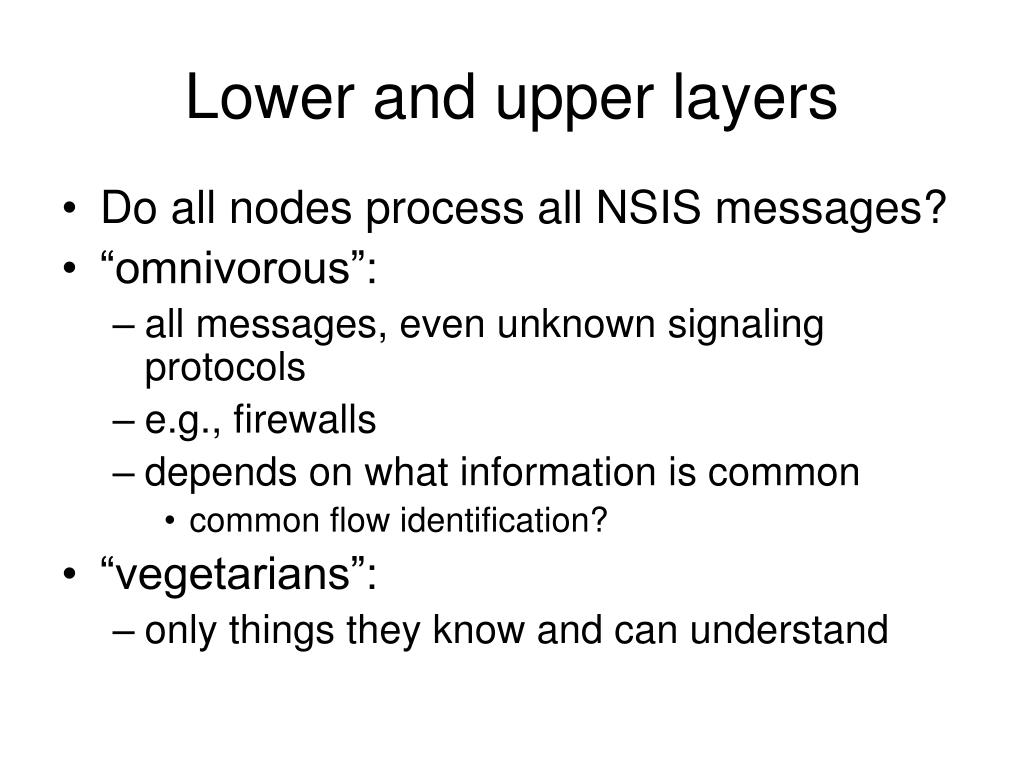 Lower and upper layers

• Do all nodes process all NSIS messages?
• “omnivorous”:
– all messages, even unknown signaling protocols
– e.g., firewalls
– depends on what information is common
• common flow identification?
• “vegetarians”:
– only things they know and can understand